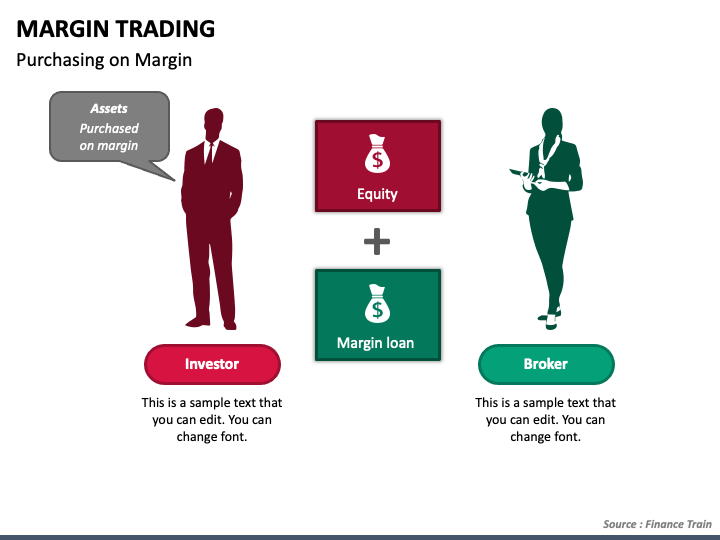 MARGIN TRADING

Purchasing on Margin

Assets Purchased on margin

$

Equity

+

$

Margin loan

Investor

This is a sample text that you can edit. You can change font.

Broker

This is a sample text that you can edit. You can change font.

Source : Finance Train